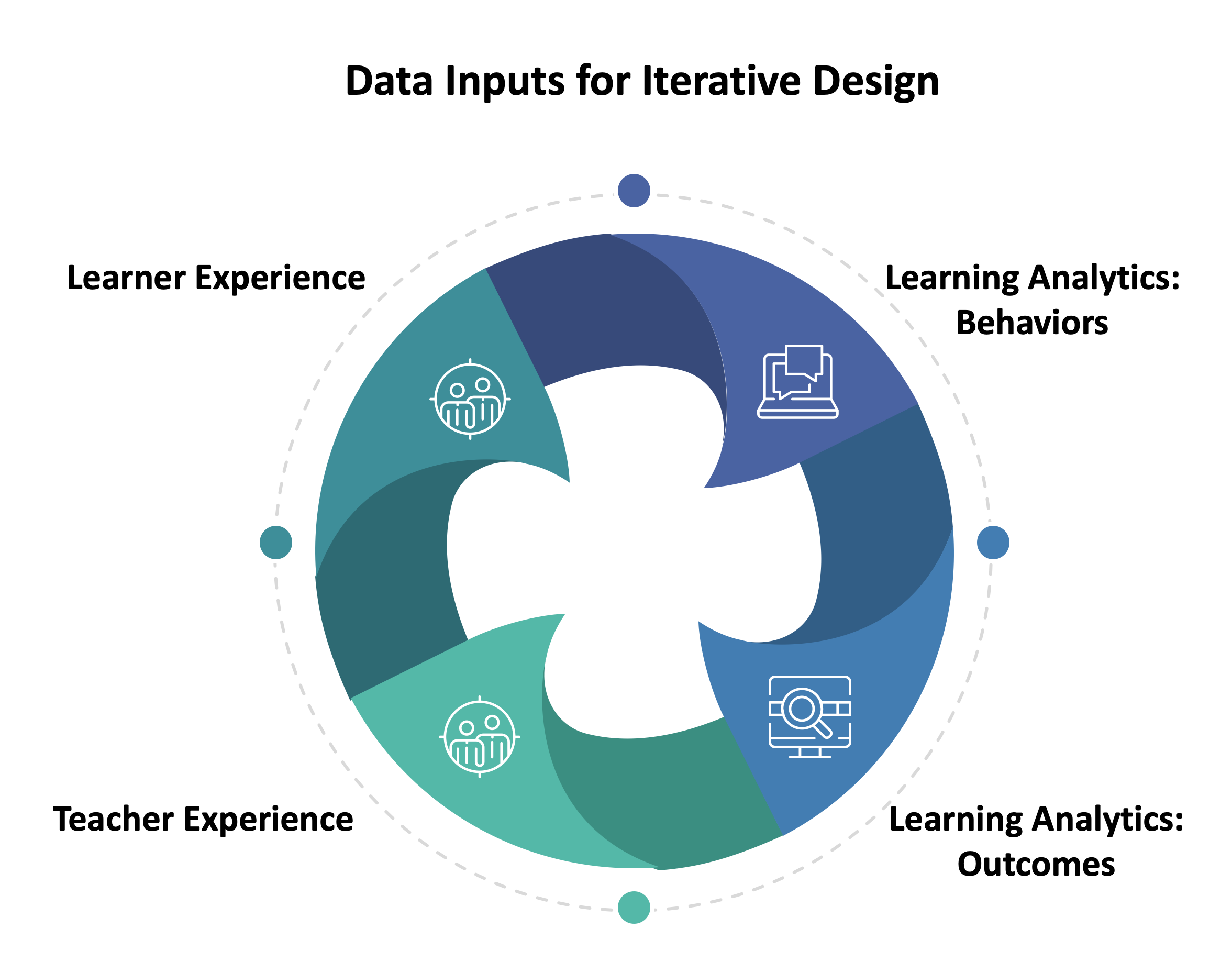 Data Inputs for Iterative Design

Learner Experience

Learning Analytics: Behaviors

Teacher Experience

Learning Analytics: Outcomes